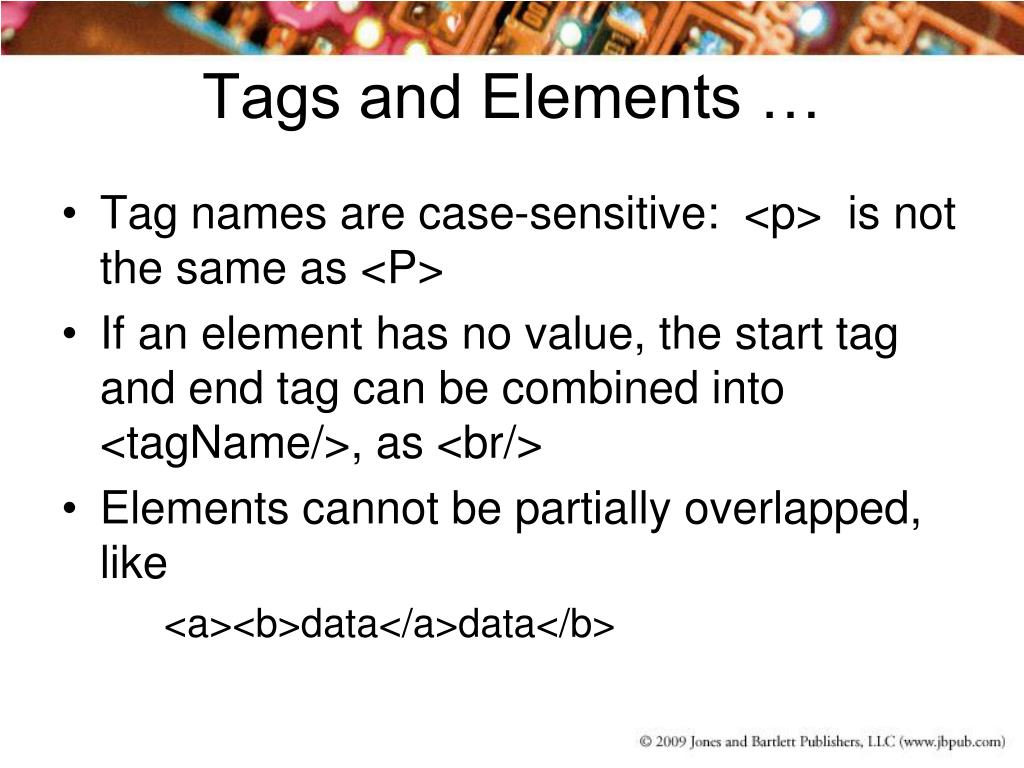 Tags and Elements …

• Tag names are case-sensitive: <p> is not the same as <P>
• If an element has no value, the start tag and end tag can be combined into <tagName/>, as <br/>
• Elements cannot be partially overlapped, like
<a><b>data</a>data</b>

© 2009 Jones and Bartlett Publishers, LLC (www.jbpub.com)